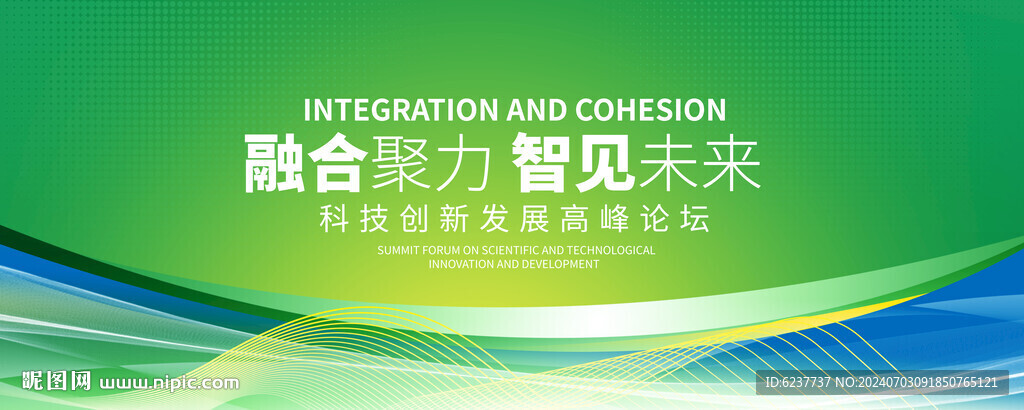 INTEGRATION AND COHESION
融合聚力 智见未来
科技创新发展高峰论坛
SUMMIT FORUM ON SCIENTIFIC AND TECHNOLOGICAL INNOVATION AND DEVELOPMENT

昵图网 www.nipic.com
ID:6237737 NO:20240703091850765121